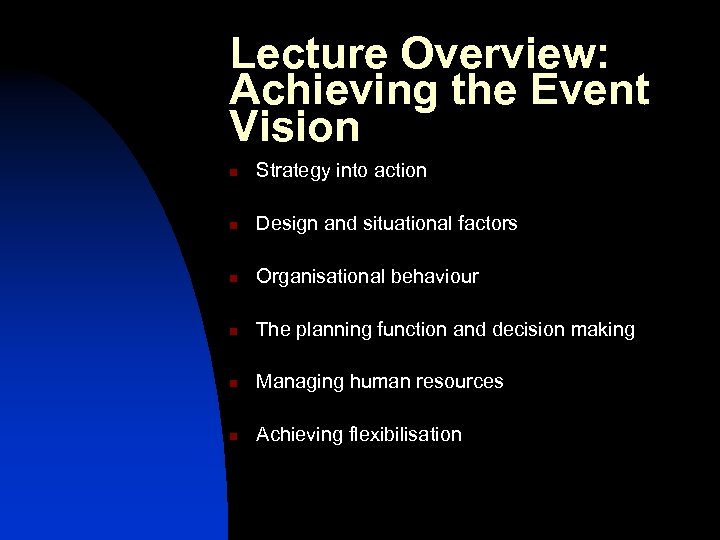 Lecture Overview: Achieving the Event Vision

- Strategy into action
- Design and situational factors
- Organisational behaviour
- The planning function and decision making
- Managing human resources
- Achieving flexibilisation